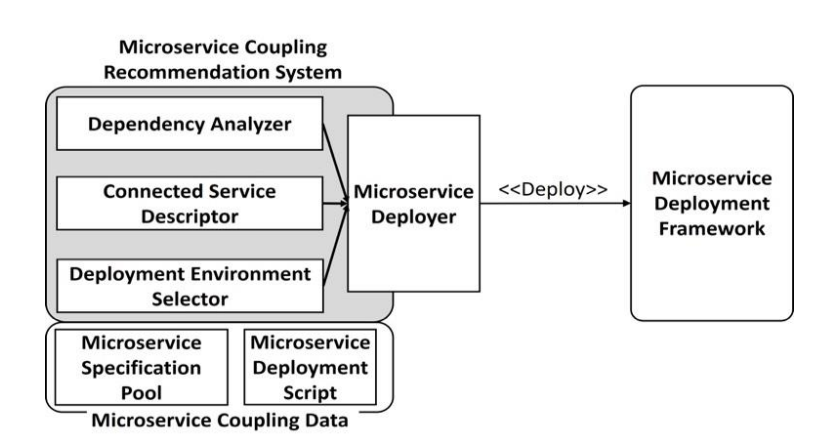 Microservice Coupling Recommendation System

Dependency Analyzer

Connected Service Descriptor

Deployment Environment Selector

Microservice Deployer

<<Deploy>>

Microservice Deployment Framework

Microservice Specification Pool

Microservice Deployment Script

Microservice Coupling Data